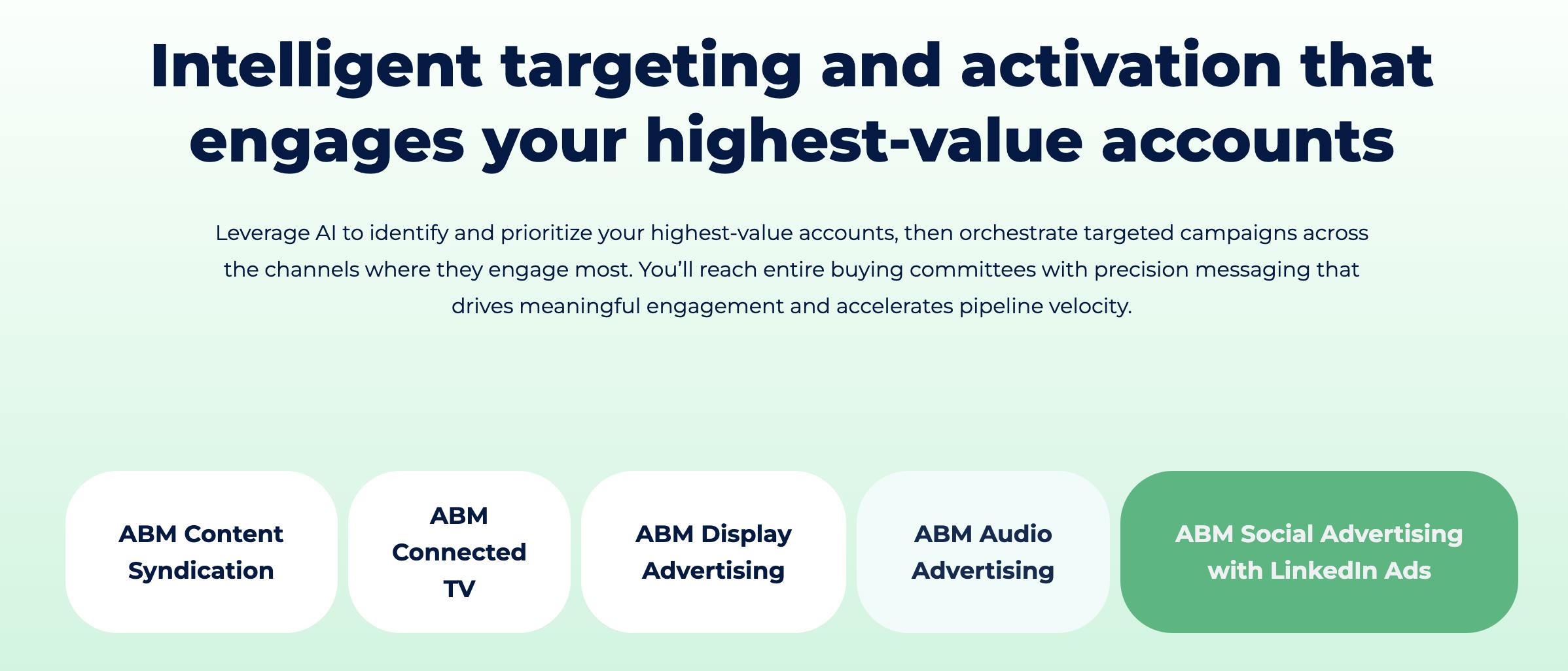 Intelligent targeting and activation that engages your highest-value accounts

Leverage AI to identify and prioritize your highest-value accounts, then orchestrate targeted campaigns across the channels where they engage most. You'll reach entire buying committees with precision messaging that drives meaningful engagement and accelerates pipeline velocity.

ABM Content Syndication

ABM Connected TV

ABM Display Advertising

ABM Audio Advertising

ABM Social Advertising with LinkedIn Ads